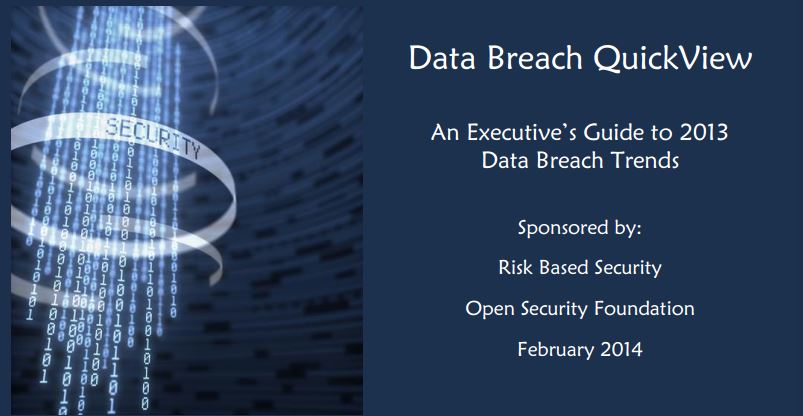 SECURITY

Data Breach QuickView

An Executive's Guide to 2013 Data Breach Trends

Sponsored by:

Risk Based Security

Open Security Foundation

February 2014